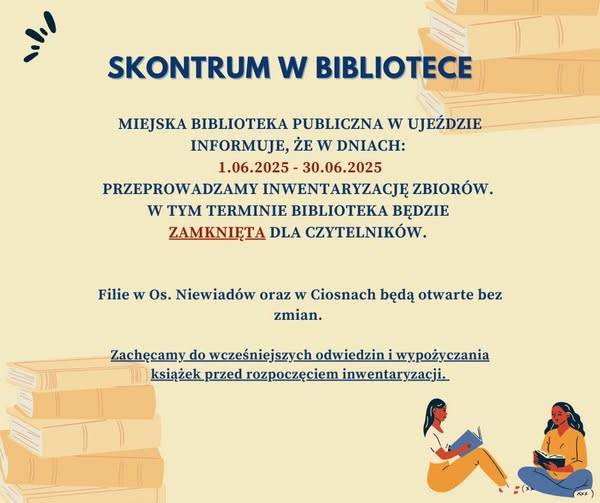 SKONTRUM W BIBLIOTECE

MIEJSKA BIBLIOTEKA PUBLICZNA W UJEŹDZIE INFORMUJE, ŻE W DNIACH:
1.06.2025 - 30.06.2025
PRZEPROWADZAMY INWENTARYZACJĘ ZBIORÓW. W TYM TERMINIE BIBLIOTEKA BĘDZIE ZAMKNIĘTA DLA CZYTELNIKÓW.

Filie w Os. Niewiadów oraz w Ciosnach będą otwarte bez zmian.

Zachęcamy do wcześniejszych odwiedzin i wypożyczania książek przed rozpoczęciem inwentaryzacji.